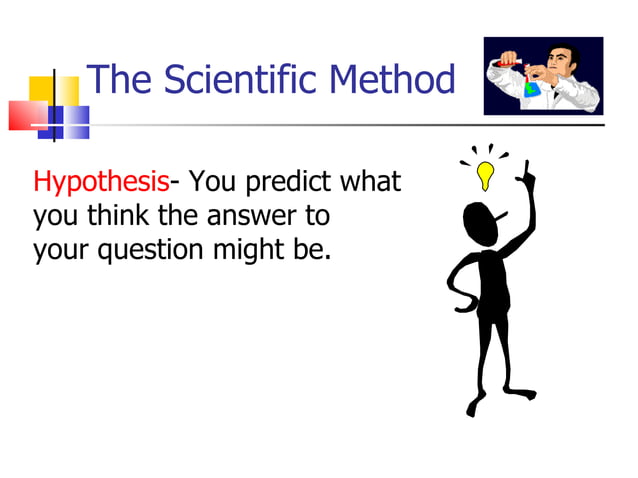 The Scientific Method

Hypothesis- You predict what you think the answer to your question might be.